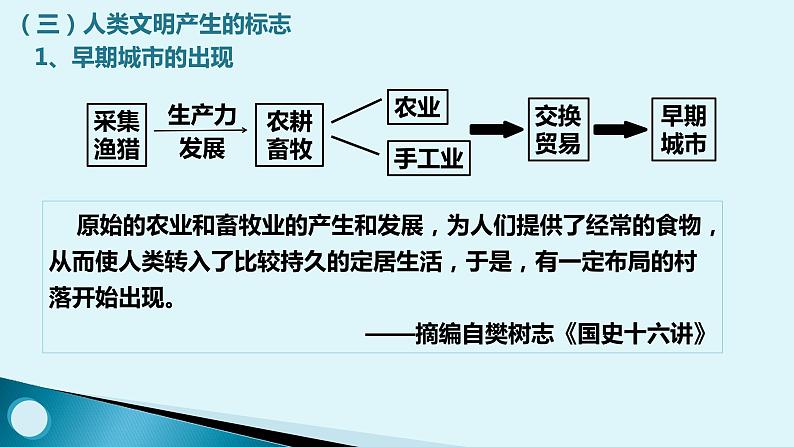 （三）人类文明产生的标志
1、早期城市的出现

采集渔猎

生产力发展

农耕畜牧

农业

手工业

交换贸易

早期城市

原始的农业和畜牧业的产生和发展，为人们提供了经常的食物，从而使人类转入了比较持久的定居生活，于是，有一定布局的村落开始出现。

——摘编自樊树志《国史十六讲》